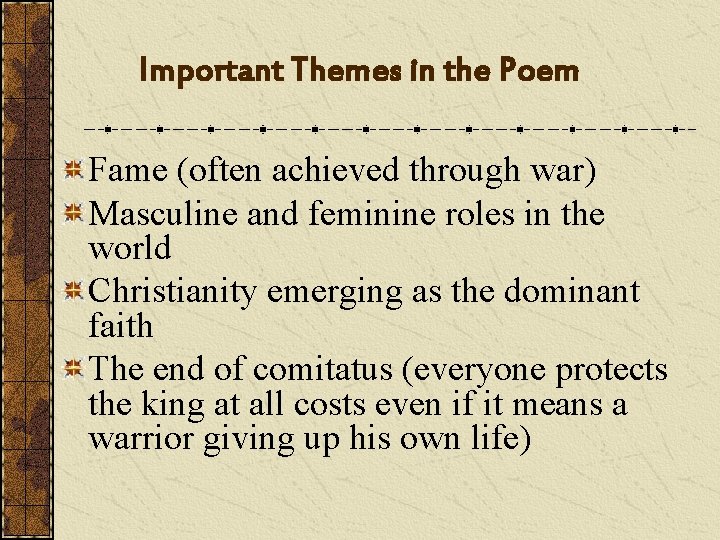 Important Themes in the Poem

Fame (often achieved through war)

Masculine and feminine roles in the world

Christianity emerging as the dominant faith

The end of comitatus (everyone protects the king at all costs even if it means a warrior giving up his own life)